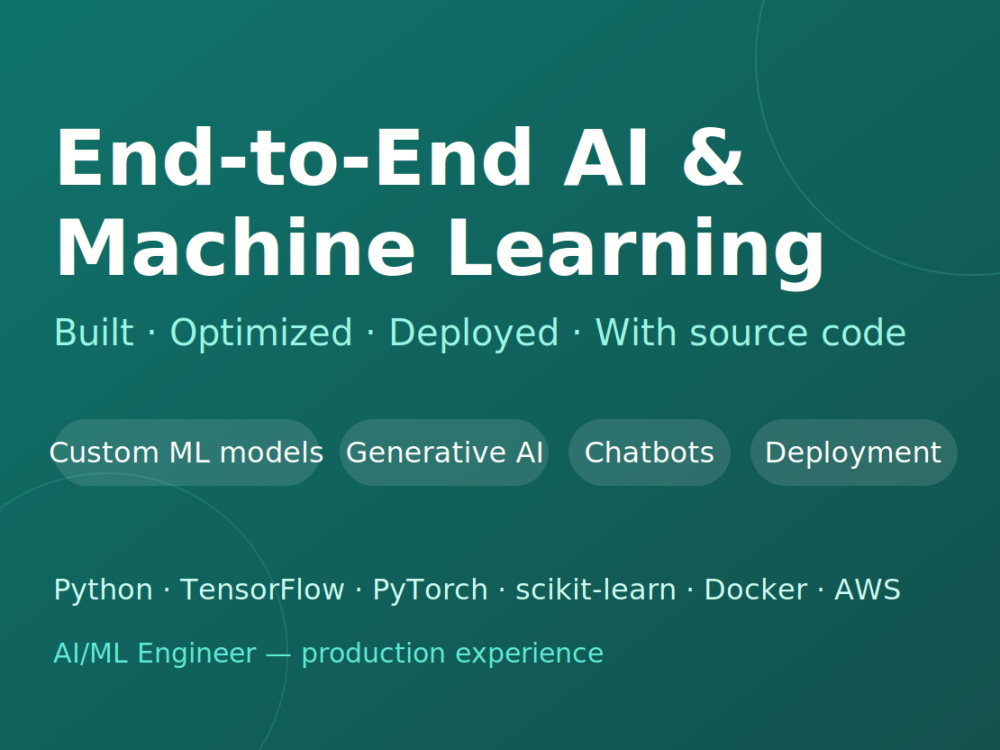 End-to-End AI & Machine Learning

Built · Optimized · Deployed · With source code

Custom ML models

Generative AI

Chatbots

Deployment

Python · TensorFlow · PyTorch · scikit-learn · Docker · AWS

AI/ML Engineer — production experience